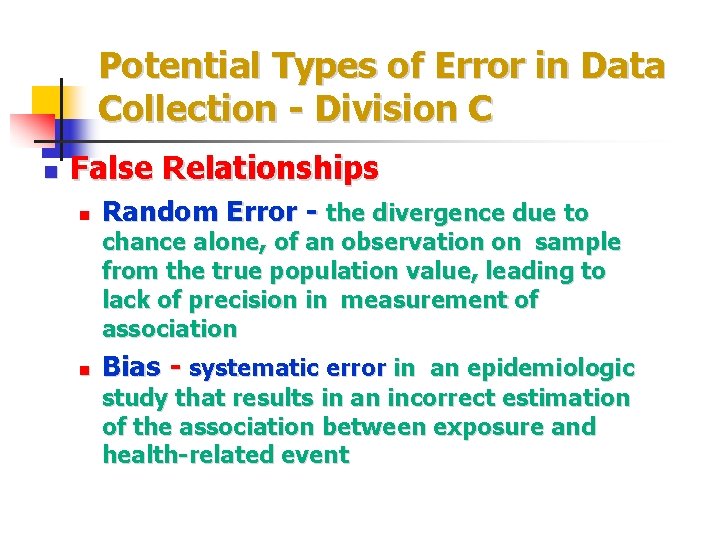 Potential Types of Error in Data Collection - Division C

• False Relationships

• Random Error - the divergence due to chance alone, of an observation on sample from the true population value, leading to lack of precision in measurement of association

• Bias - systematic error in an epidemiologic study that results in an incorrect estimation of the association between exposure and health-related event